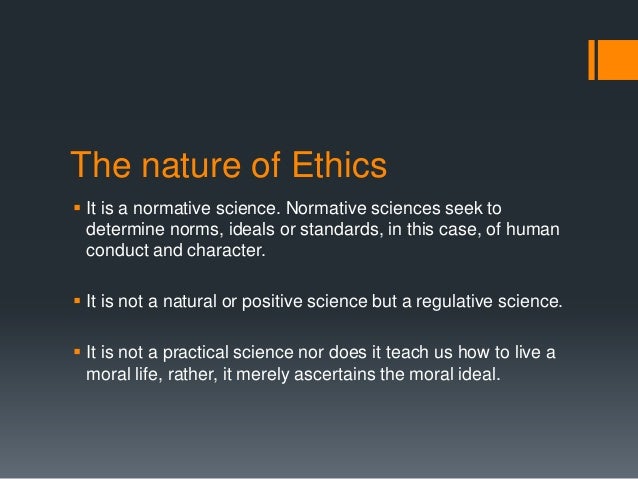 The nature of Ethics

▪ It is a normative science. Normative sciences seek to determine norms, ideals or standards, in this case, of human conduct and character.

▪ It is not a natural or positive science but a regulative science.

▪ It is not a practical science nor does it teach us how to live a moral life, rather, it merely ascertains the moral ideal.